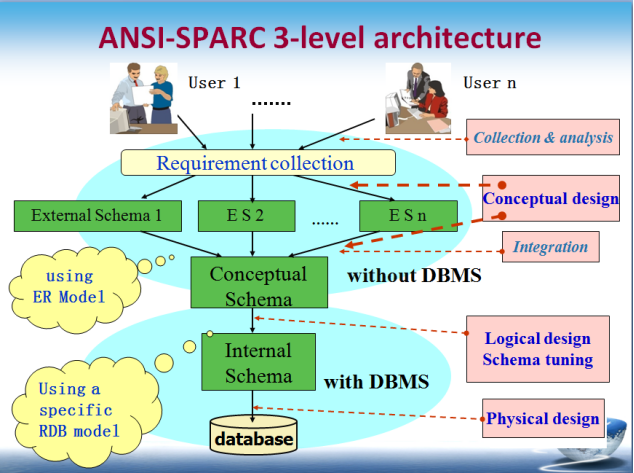 ANSI-SPARC 3-level architecture

User 1

.......

User n

Collection & analysis

Requirement collection

Conceptual design

External Schema 1

E S 2

......

E S n

Integration

using ER Model

Conceptual Schema

without DBMS

Logical design
Schema tuning

Internal Schema

with DBMS

Using a specific RDB model

Physical design

database